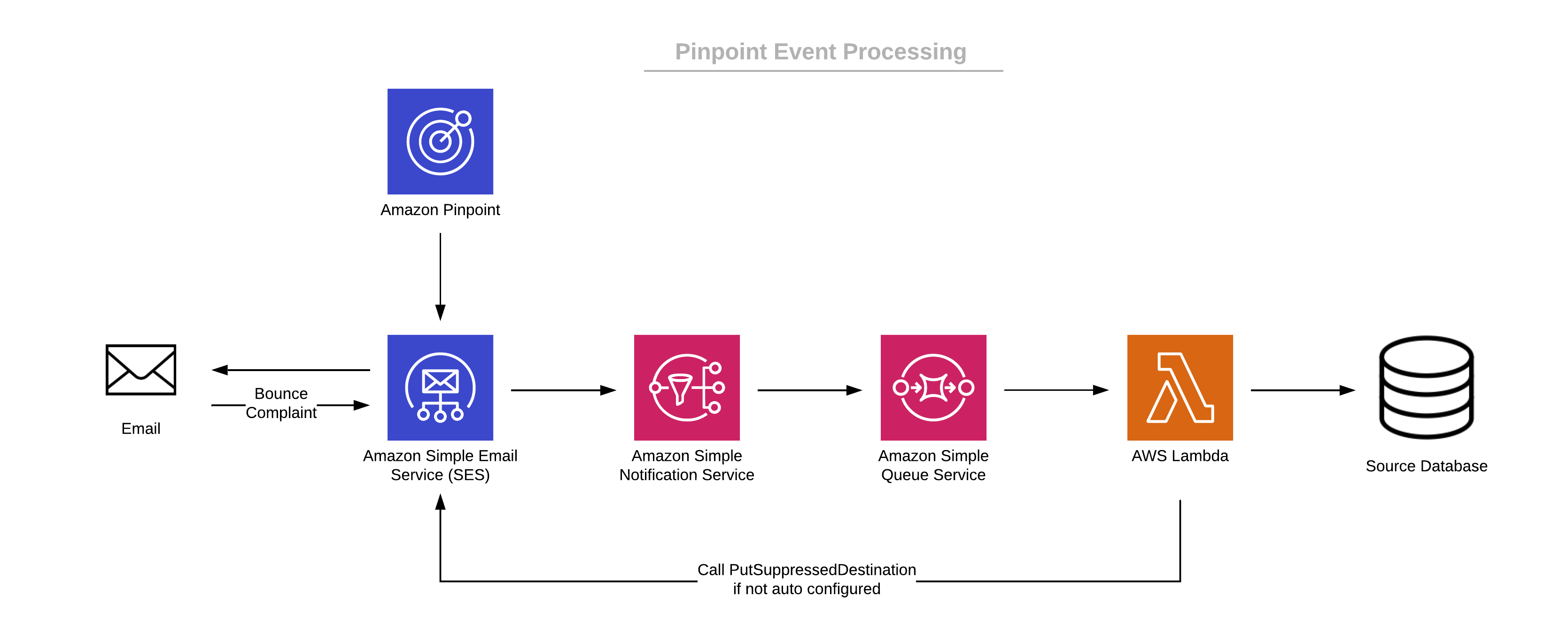 Pinpoint Event Processing

Amazon Pinpoint

Email

Bounce
Complaint

Amazon Simple Email Service (SES)

Amazon Simple Notification Service

Amazon Simple Queue Service

AWS Lambda

Source Database

Call PutSuppressedDestination
if not auto configured